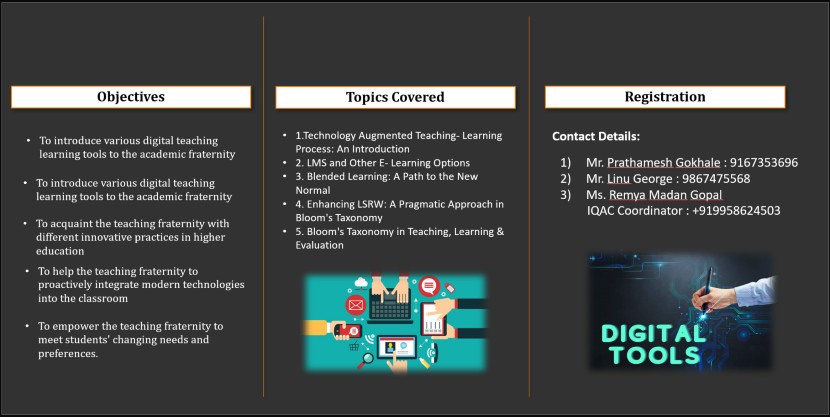 Objectives

• To introduce various digital teaching learning tools to the academic fraternity

• To introduce various digital teaching learning tools to the academic fraternity

• To acquaint the teaching fraternity with different innovative practices in higher education

• To help the teaching fraternity to proactively integrate modern technologies into the classroom

• To empower the teaching fraternity to meet students' changing needs and preferences.

Topics Covered

• 1.Technology Augmented Teaching- Learning Process: An Introduction
• 2. LMS and Other E- Learning Options
• 3. Blended Learning: A Path to the New Normal
• 4. Enhancing LSRW: A Pragmatic Approach in Bloom's Taxonomy
• 5. Bloom's Taxonomy in Teaching, Learning & Evaluation

Registration

Contact Details:

1) Mr. Prathamesh Gokhale : 9167353696
2) Mr. Linu George : 9867475568
3) Ms. Remya Madan Gopal
IQAC Coordinator : +919958624503

DIGITAL TOOLS